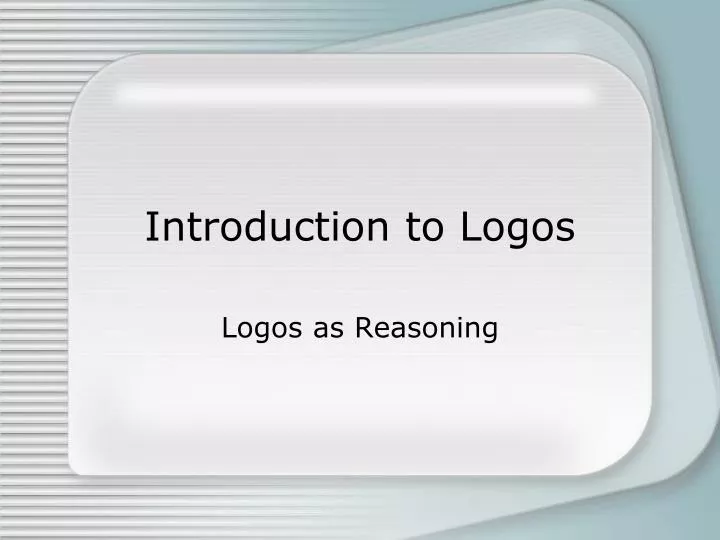 Introduction to Logos

Logos as Reasoning